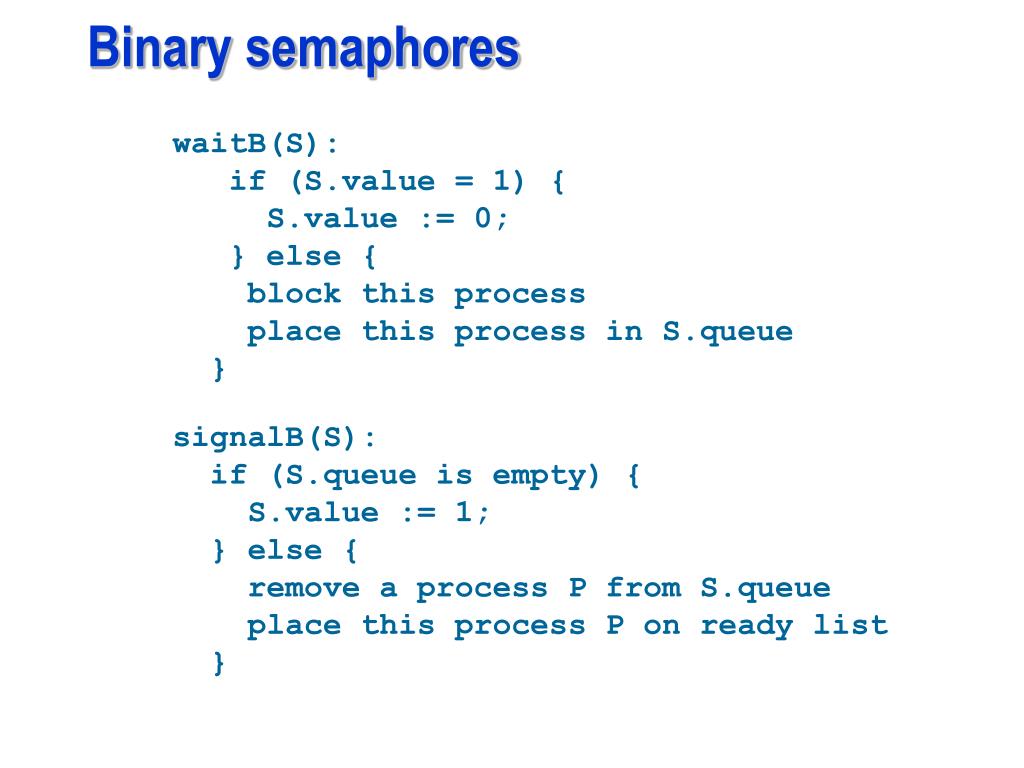 Binary semaphores

waitB(S):
if (S.value = 1) {
S.value := 0;
} else {
block this process
place this process in S.queue
}

signalB(S):
if (S.queue is empty) {
S.value := 1;
} else {
remove a process P from S.queue
place this process P on ready list
}